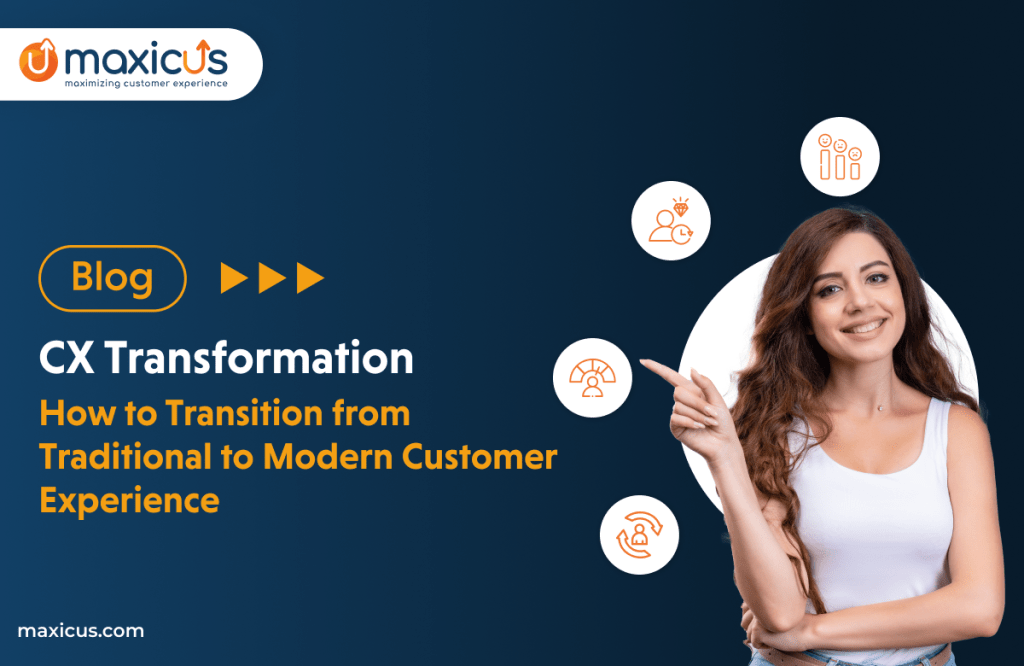 maxicus
maximizing customer experience

Blog

CX Transformation
How to Transition from Traditional to Modern Customer Experience

maxicus.com